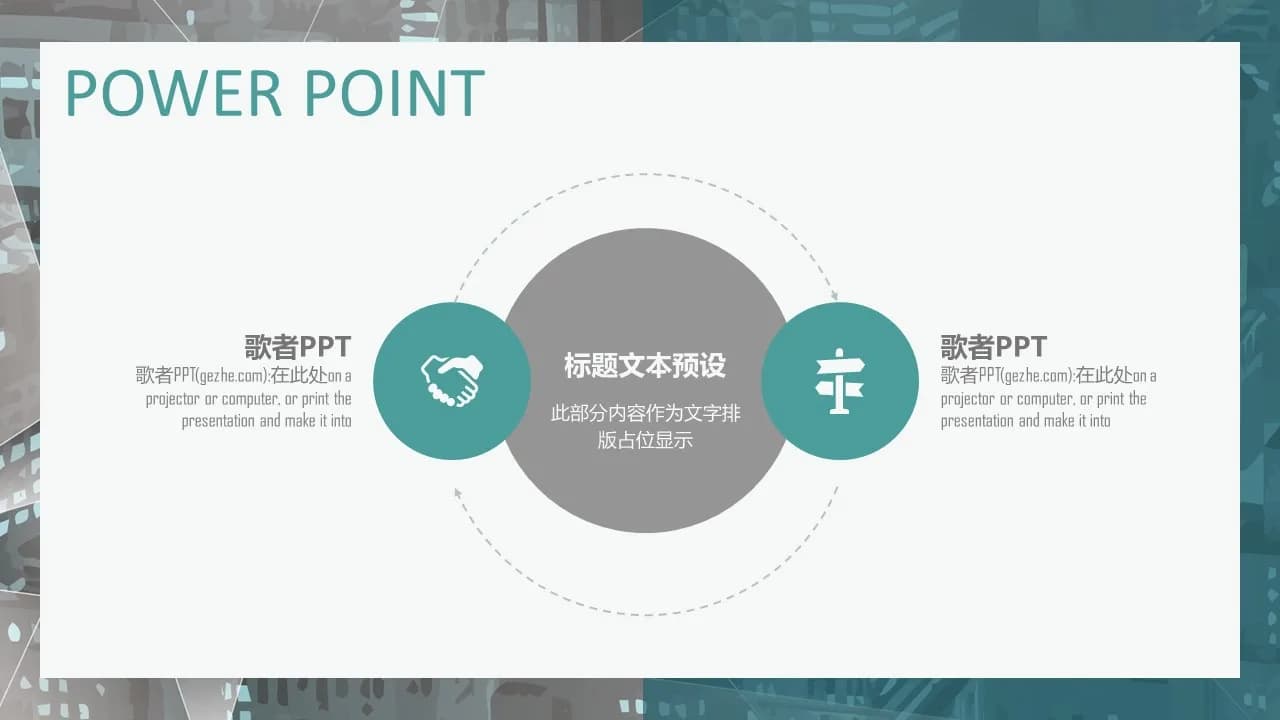 POWER POINT

歌者PPT
歌者PPT(gezhe.com):在此处on a projector or computer, or print the presentation and make it into

标题文本预设
此部分内容作为文字排版占位显示

歌者PPT
歌者PPT(gezhe.com):在此处on a projector or computer, or print the presentation and make it into